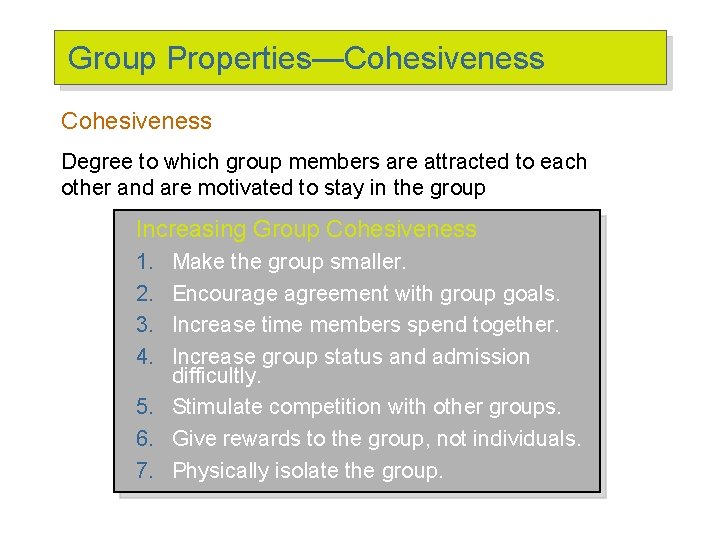 Group Properties—Cohesiveness

Cohesiveness

Degree to which group members are attracted to each other and are motivated to stay in the group

Increasing Group Cohesiveness

1. Make the group smaller.
2. Encourage agreement with group goals.
3. Increase time members spend together.
4. Increase group status and admission difficultly.
5. Stimulate competition with other groups.
6. Give rewards to the group, not individuals.
7. Physically isolate the group.